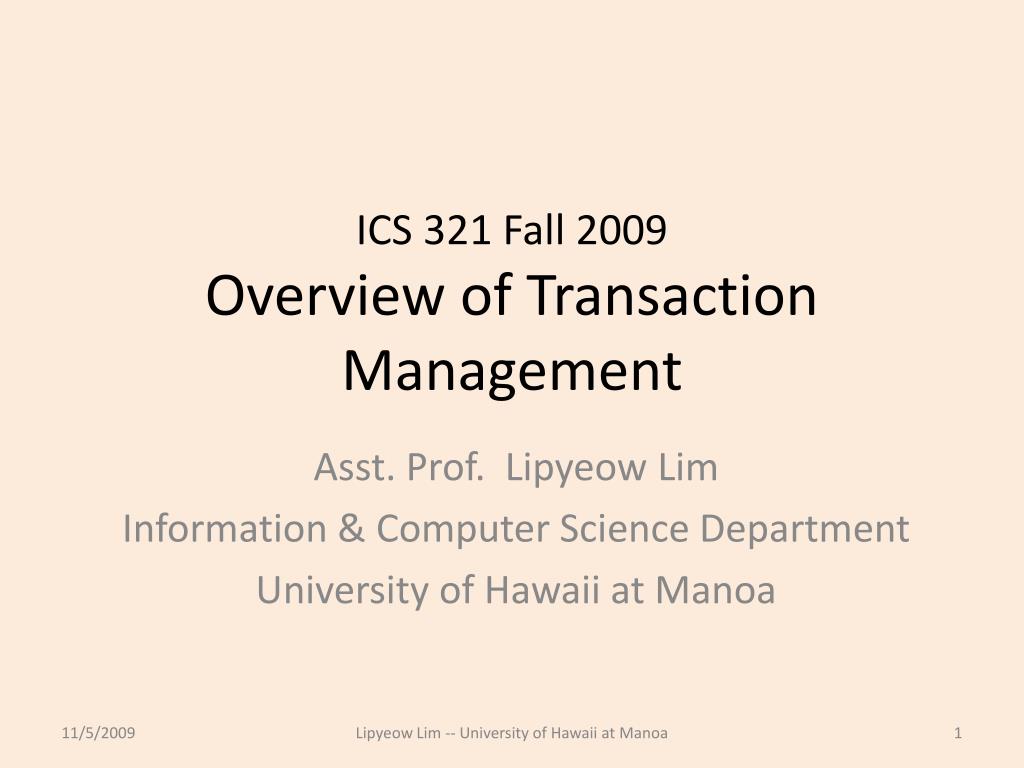 ICS 321 Fall 2009
Overview of Transaction Management

Asst. Prof. Lipyeow Lim
Information & Computer Science Department
University of Hawaii at Manoa

11/5/2009
Lipyeow Lim -- University of Hawaii at Manoa
1